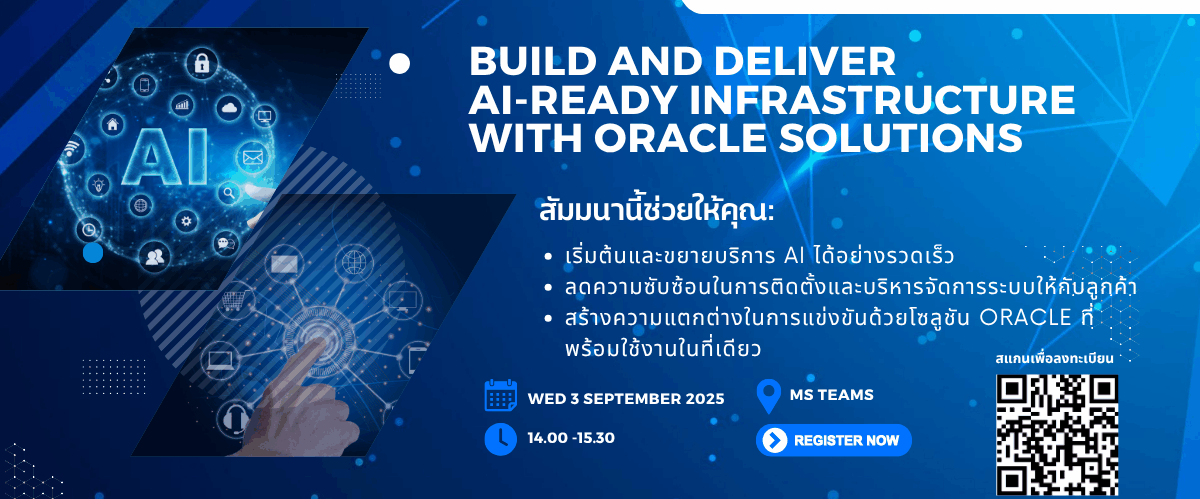 AI

BUILD AND DELIVER AI-READY INFRASTRUCTURE WITH ORACLE SOLUTIONS

สัมมนานี้ช่วยให้คุณ:

• เริ่มต้นและขยายบริการ AI ได้อย่างรวดเร็ว
• ลดความซับซ้อนในการติดตั้งและบริหารจัดการระบบให้กับลูกค้า
• สร้างความแตกต่างในการแข่งขันด้วยโซลูชัน ORACLE ที่พร้อมใช้งานในที่เดียว

WED 3 SEPTEMBER 2025

14.00 -15.30

MS TEAMS

REGISTER NOW

สแกนเพื่อลงทะเบียน